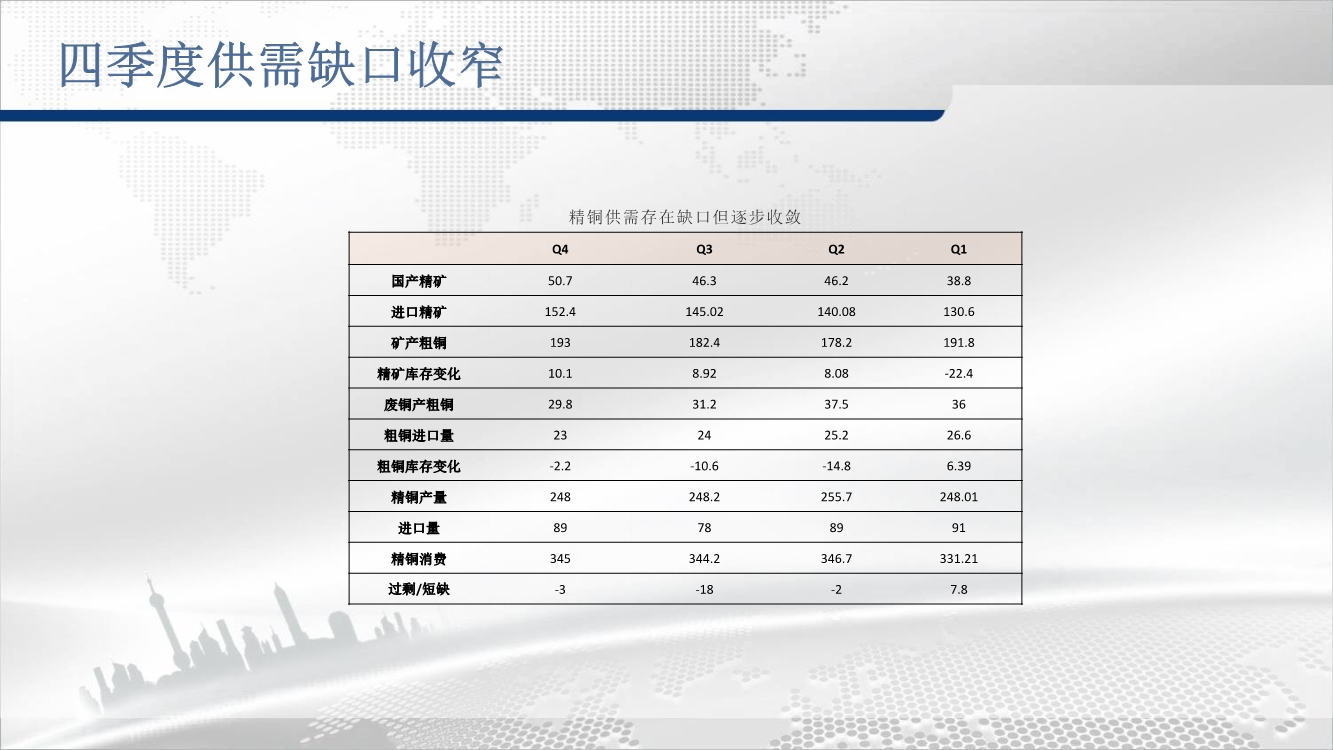 四季度供需缺口收窄

精铜供需存在缺口但逐步收敛

| | Q4 | Q3 | Q2 | Q1 |
|---|---|---|---|---|
| 国产精矿 | 50.7 | 46.3 | 46.2 | 38.8 |
| 进口精矿 | 152.4 | 145.02 | 140.08 | 130.6 |
| 矿产粗铜 | 193 | 182.4 | 178.2 | 191.8 |
| 精矿库存变化 | 10.1 | 8.92 | 8.08 | -22.4 |
| 废铜产粗铜 | 29.8 | 31.2 | 37.5 | 36 |
| 粗铜进口量 | 23 | 24 | 25.2 | 26.6 |
| 粗铜库存变化 | -2.2 | -10.6 | -14.8 | 6.39 |
| 精铜产量 | 248 | 248.2 | 255.7 | 248.01 |
| 进口量 | 89 | 78 | 89 | 91 |
| 精铜消费 | 345 | 344.2 | 346.7 | 331.21 |
| 过剩/短缺 | -3 | -18 | -2 | 7.8 |